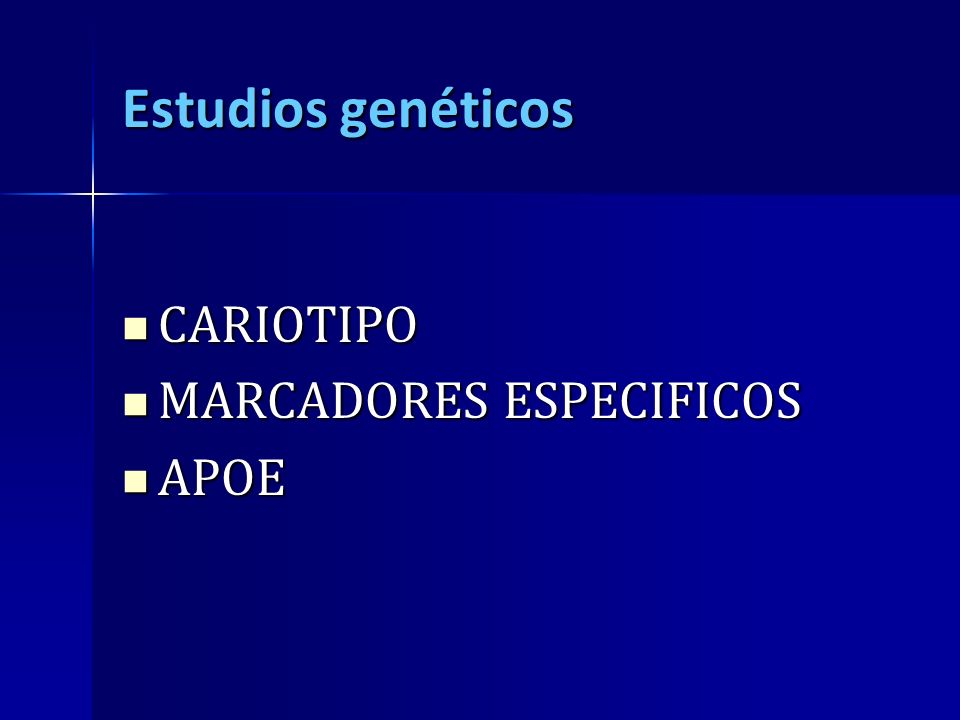 Estudios genéticos

- CARIOTIPO
- MARCADORES ESPECIFICOS
- APOE